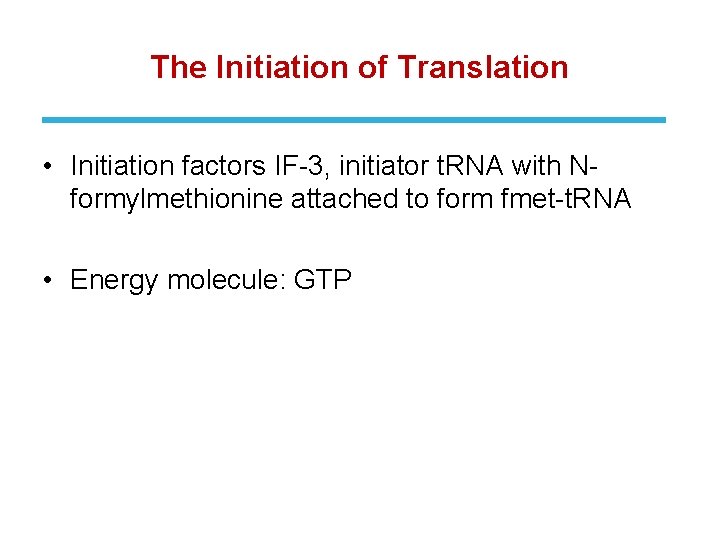 The Initiation of Translation

• Initiation factors IF-3, initiator tRNA with N-formylmethionine attached to form fmet-tRNA

• Energy molecule: GTP